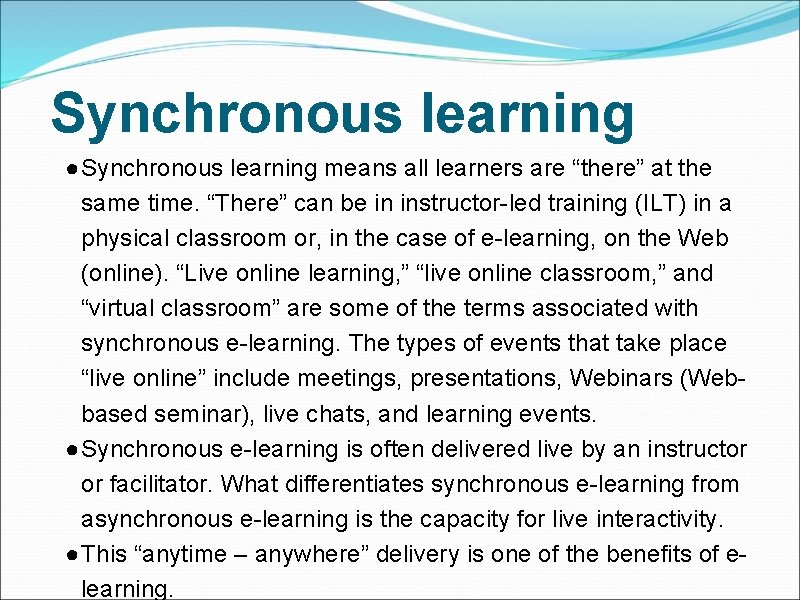 Synchronous learning

● Synchronous learning means all learners are “there” at the same time. “There” can be in instructor-led training (ILT) in a physical classroom or, in the case of e-learning, on the Web (online). “Live online learning,” “live online classroom,” and “virtual classroom” are some of the terms associated with synchronous e-learning. The types of events that take place “live online” include meetings, presentations, Webinars (Web-based seminar), live chats, and learning events.

● Synchronous e-learning is often delivered live by an instructor or facilitator. What differentiates synchronous e-learning from asynchronous e-learning is the capacity for live interactivity.

● This “anytime – anywhere” delivery is one of the benefits of e-learning.